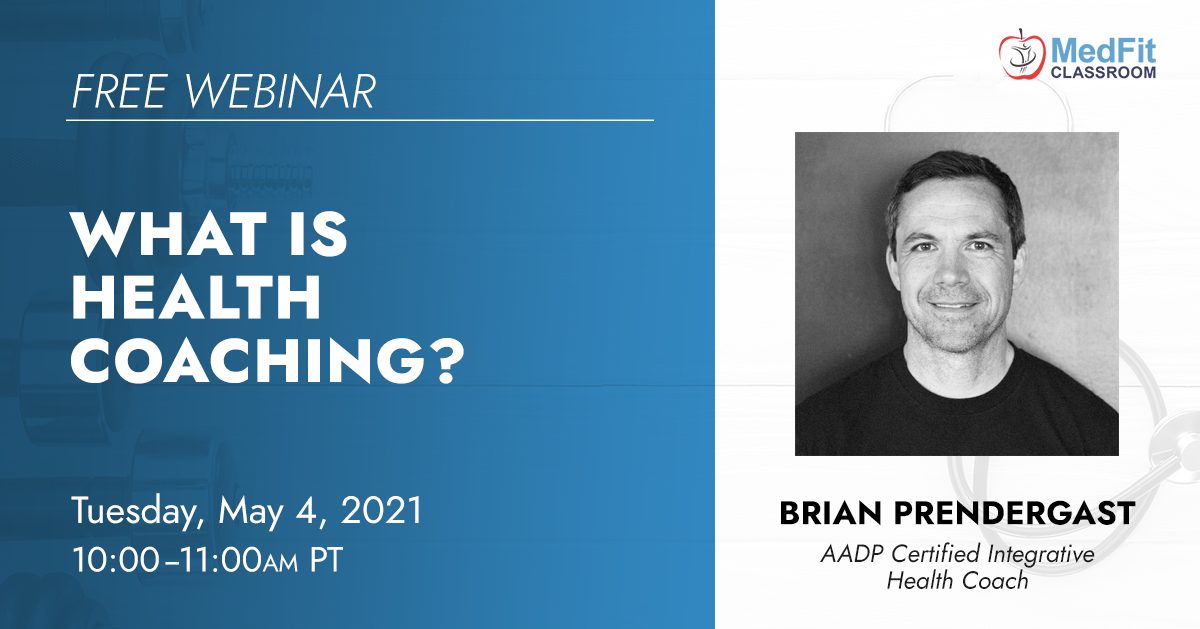 FREE WEBINAR

WHAT IS HEALTH COACHING?

Tuesday, May 4, 2021
10:00–11:00AM PT

MedFit CLASSROOM

BRIAN PRENDERGAST

AADP Certified Integrative Health Coach